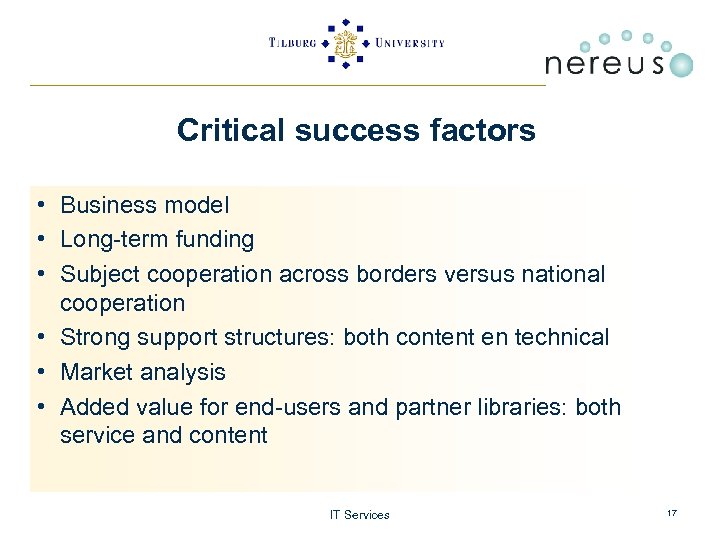 TILBURG UNIVERSITY

nereus

Critical success factors

• Business model
• Long-term funding
• Subject cooperation across borders versus national cooperation
• Strong support structures: both content en technical
• Market analysis
• Added value for end-users and partner libraries: both service and content

IT Services

17